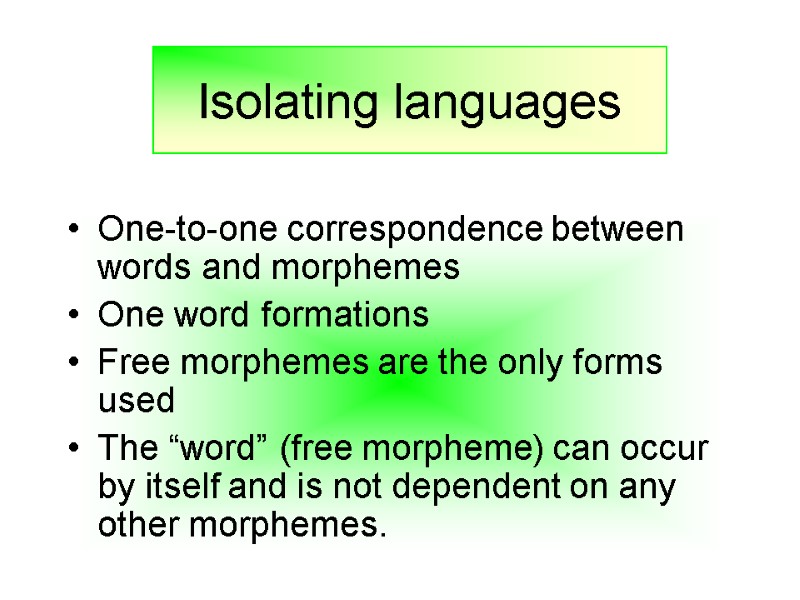 Isolating languages

• One-to-one correspondence between words and morphemes
• One word formations
• Free morphemes are the only forms used
• The “word” (free morpheme) can occur by itself and is not dependent on any other morphemes.